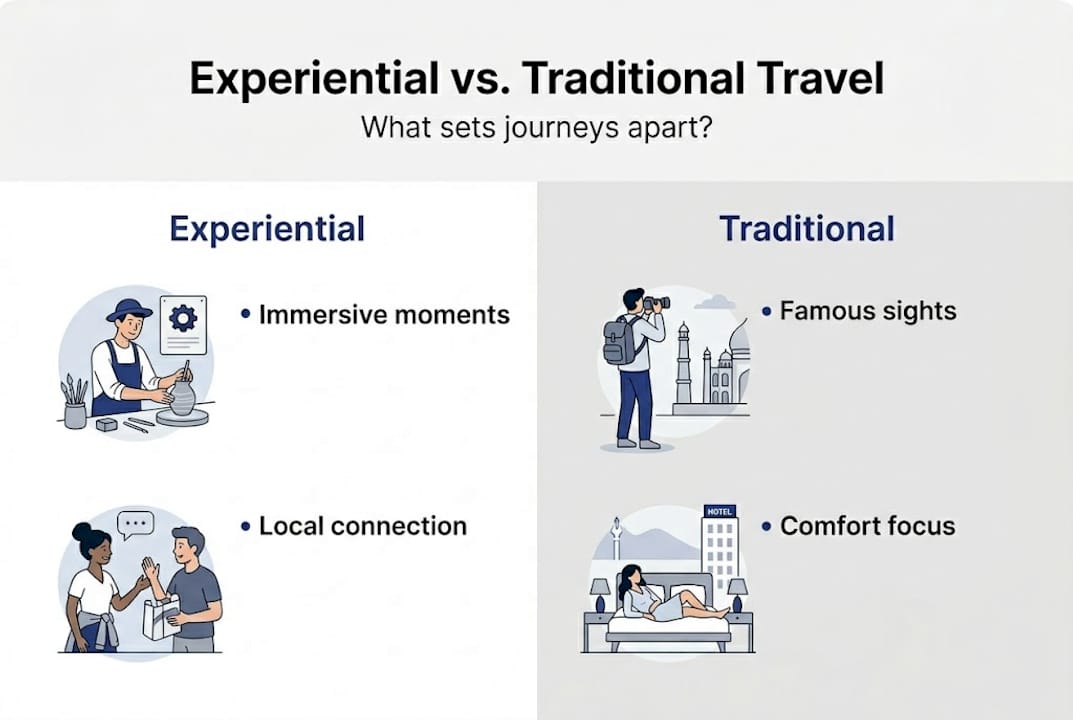 Experiential vs. Traditional Travel

What sets journeys apart?

Experiential

• Immersive moments

• Local connection

Traditional

• Famous sights

HOTEL

• Comfort focus